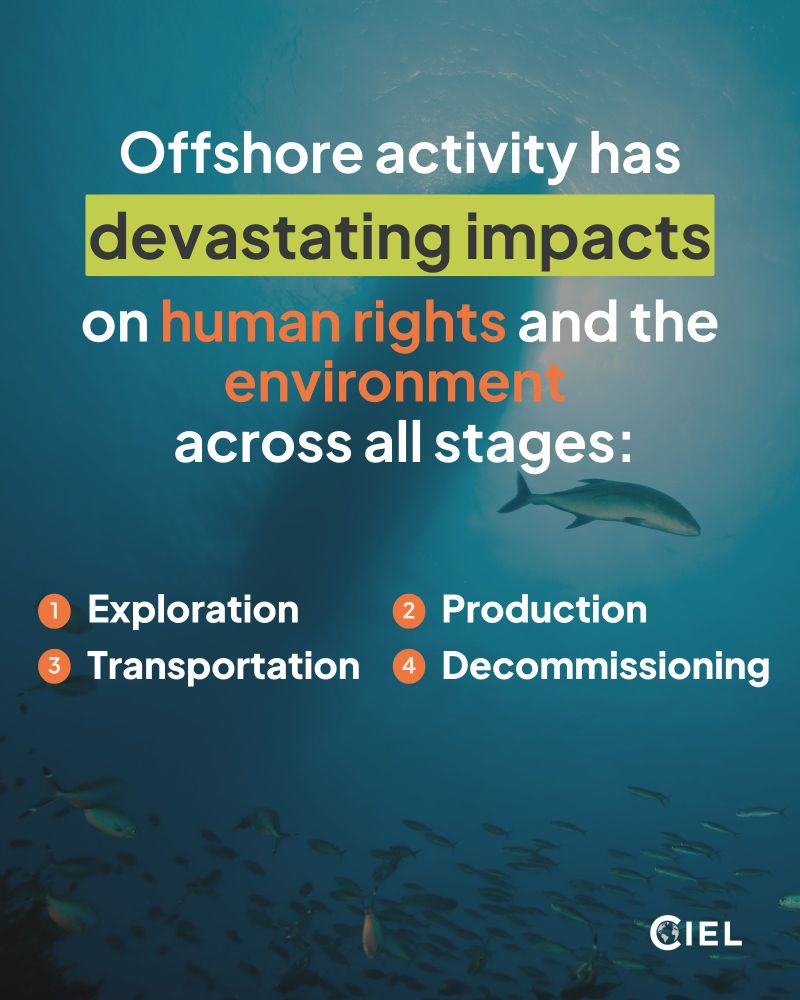 Offshore activity has devastating impacts on human rights and the environment across all stages:

1 Exploration
2 Production
3 Transportation
4 Decommissioning

CIEL